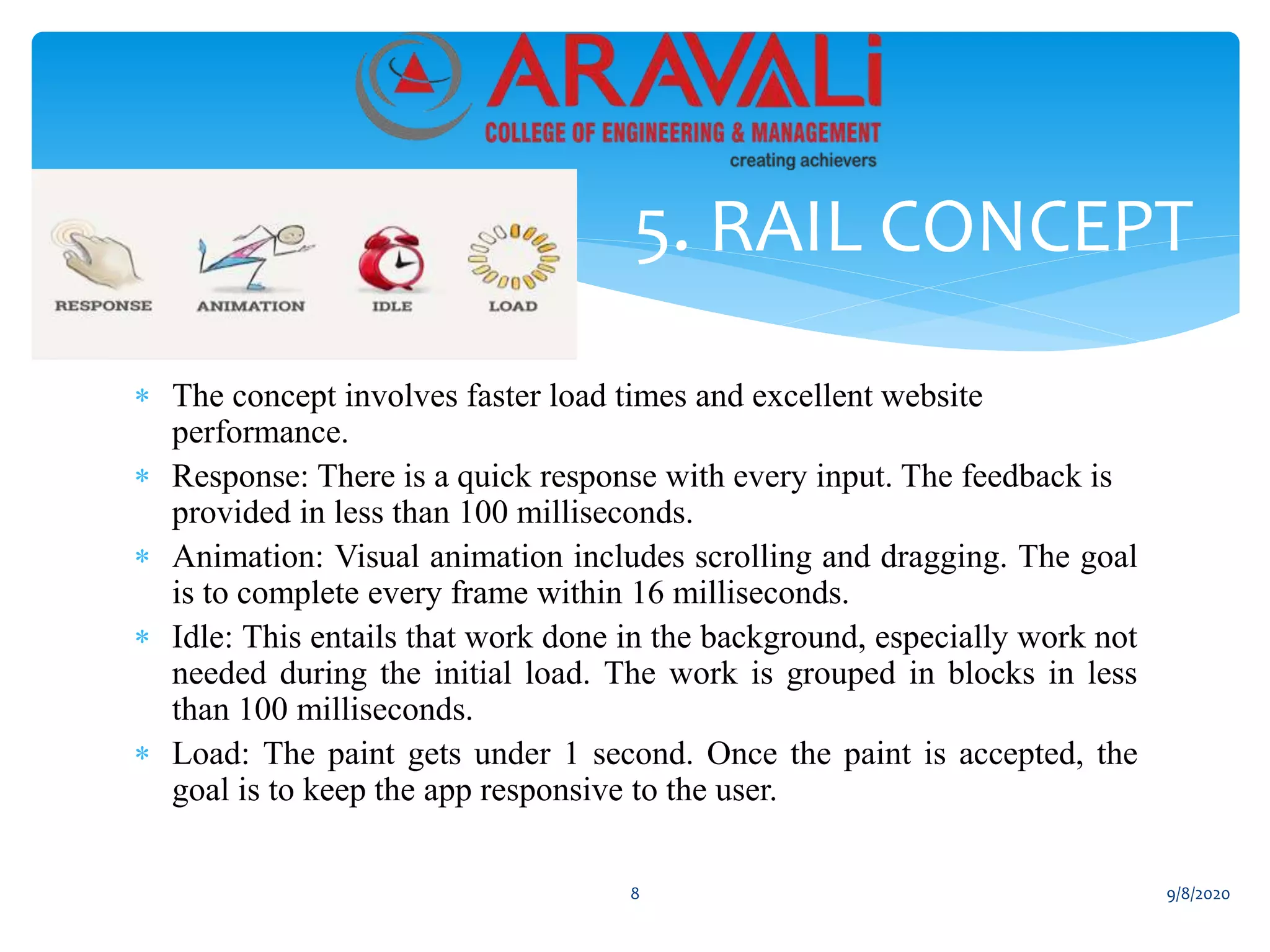 ARAVALi
COLLEGE OF ENGINEERING & MANAGEMENT
creating achievers

RESPONSE ANIMATION IDLE LOAD

5. RAIL CONCEPT

* The concept involves faster load times and excellent website performance.
* Response: There is a quick response with every input. The feedback is provided in less than 100 milliseconds.
* Animation: Visual animation includes scrolling and dragging. The goal is to complete every frame within 16 milliseconds.
* Idle: This entails that work done in the background, especially work not needed during the initial load. The work is grouped in blocks in less than 100 milliseconds.
* Load: The paint gets under 1 second. Once the paint is accepted, the goal is to keep the app responsive to the user.

8

9/8/2020